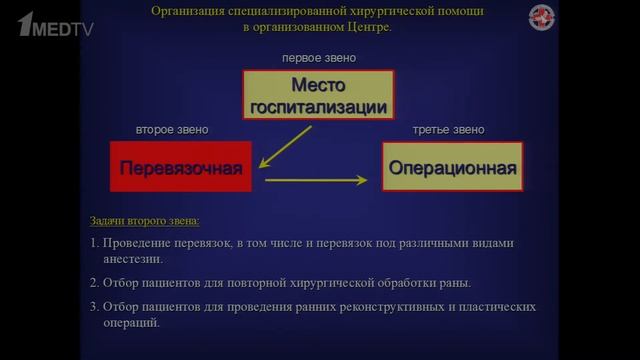 1MEDTV

Организация специализированной хирургической помощи в организованном Центре.

первое звено

Место госпитализации

второе звено

Перевязочная

третье звено

Операционная

Задачи второго звена:

1. Проведение перевязок, в том числе и перевязок под различными видами анестезии.

2. Отбор пациентов для повторной хирургической обработки раны.

3. Отбор пациентов для проведения ранних реконструктивных и пластических операций.